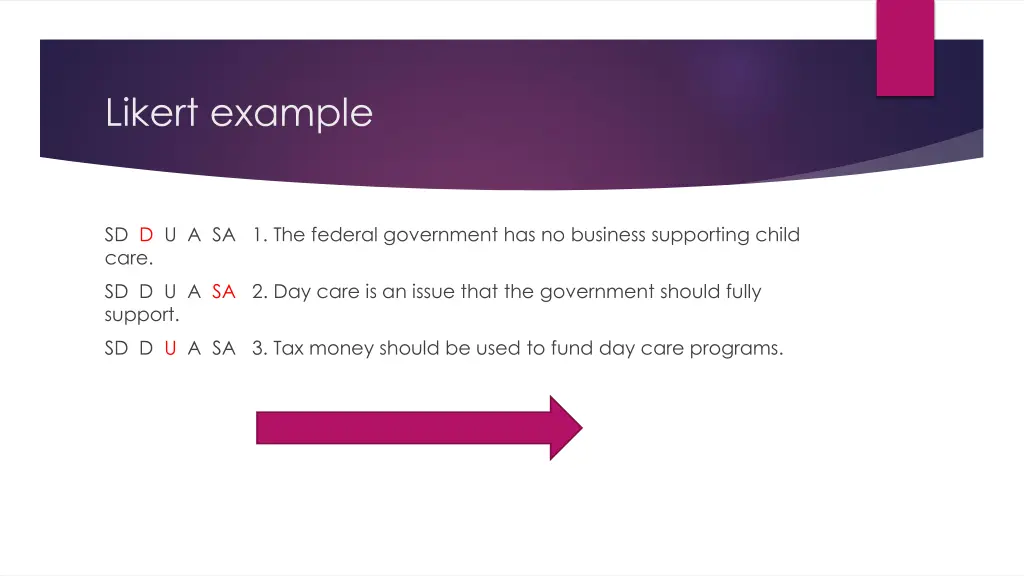 Likert example

SD D U A SA 1. The federal government has no business supporting child care.

SD D U A SA 2. Day care is an issue that the government should fully support.

SD D U A SA 3. Tax money should be used to fund day care programs.